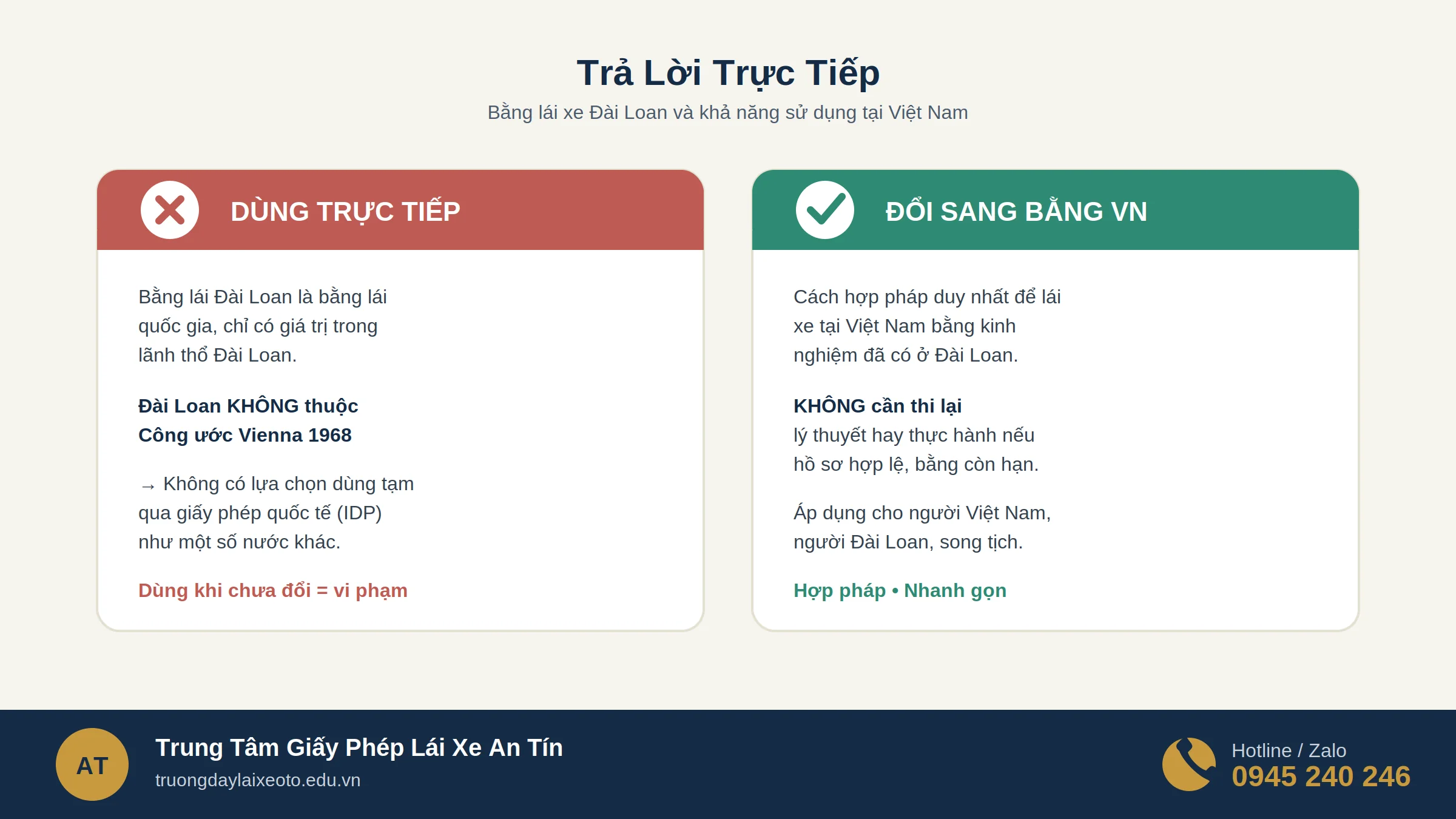 Trả Lời Trực Tiếp

Bằng lái xe Đài Loan và khả năng sử dụng tại Việt Nam

DÙNG TRỰC TIẾP

Bằng lái Đài Loan là bằng lái quốc gia, chỉ có giá trị trong lãnh thổ Đài Loan.

Đài Loan KHÔNG thuộc Công ước Vienna 1968

→ Không có lựa chọn dùng tạm qua giấy phép quốc tế (IDP) như một số nước khác.

Dùng khi chưa đổi = vi phạm

ĐỔI SANG BẰNG VN

Cách hợp pháp duy nhất để lái xe tại Việt Nam bằng kinh nghiệm đã có ở Đài Loan.

KHÔNG cần thi lại
lý thuyết hay thực hành nếu hồ sơ hợp lệ, bằng còn hạn.

Áp dụng cho người Việt Nam, người Đài Loan, song tịch.

Hợp pháp • Nhanh gọn

AT

Trung Tâm Giấy Phép Lái Xe An Tín
truongdaylaixeoto.edu.vn

Hotline / Zalo
0945 240 246